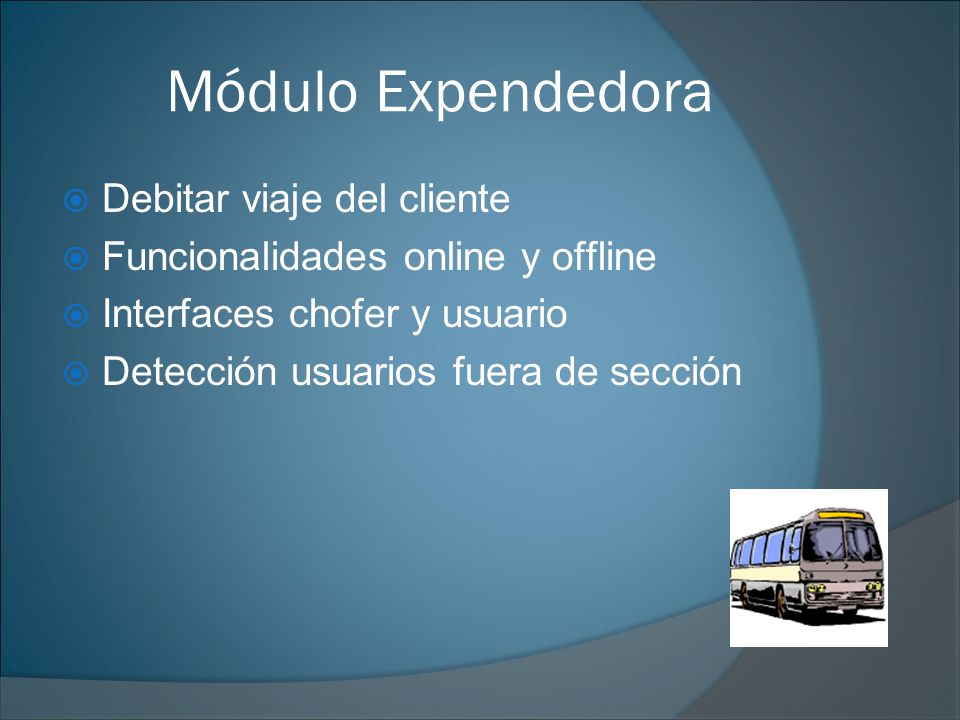 Módulo Expendedora

Debitar viaje del cliente
Funcionalidades online y offline
Interfaces chofer y usuario
Detección usuarios fuera de sección